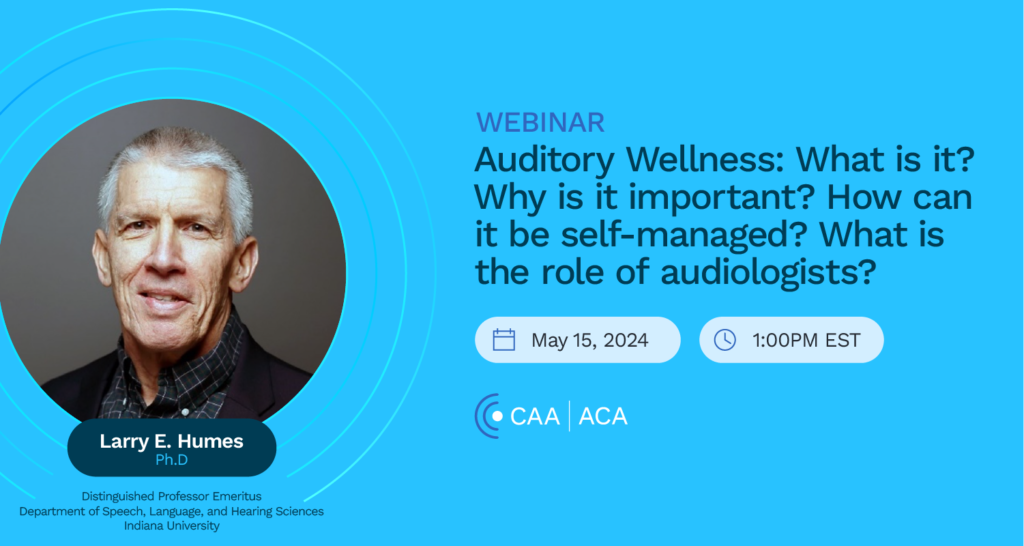 WEBINAR

Auditory Wellness: What is it? Why is it important? How can it be self-managed? What is the role of audiologists?

May 15, 2024

1:00PM EST

CAA | ACA

Larry E. Humes
Ph.D

Distinguished Professor Emeritus
Department of Speech, Language, and Hearing Sciences
Indiana University